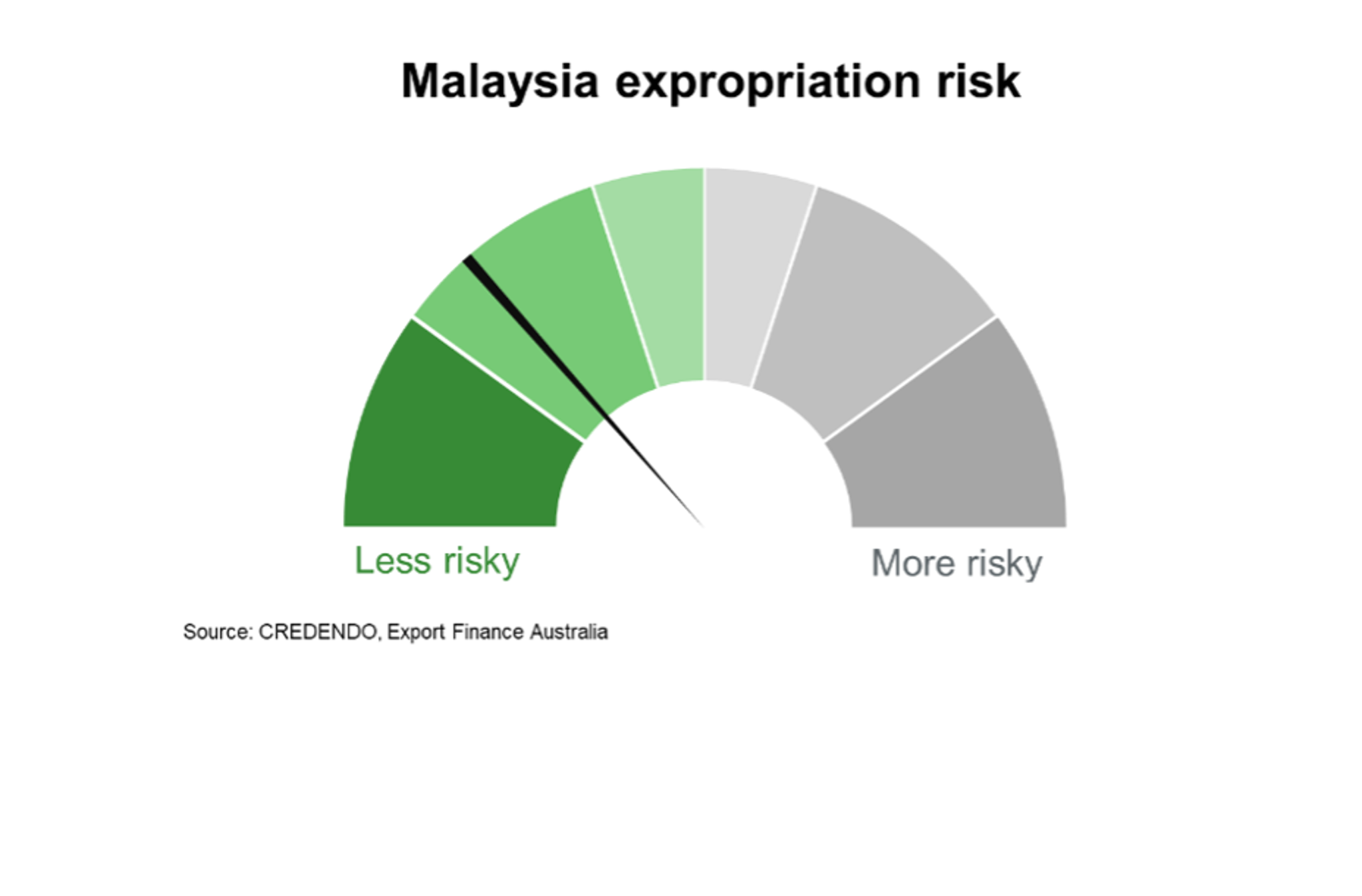 Malaysia expropriation risk

Less risky

More risky

Source: CREDENDO, Export Finance Australia